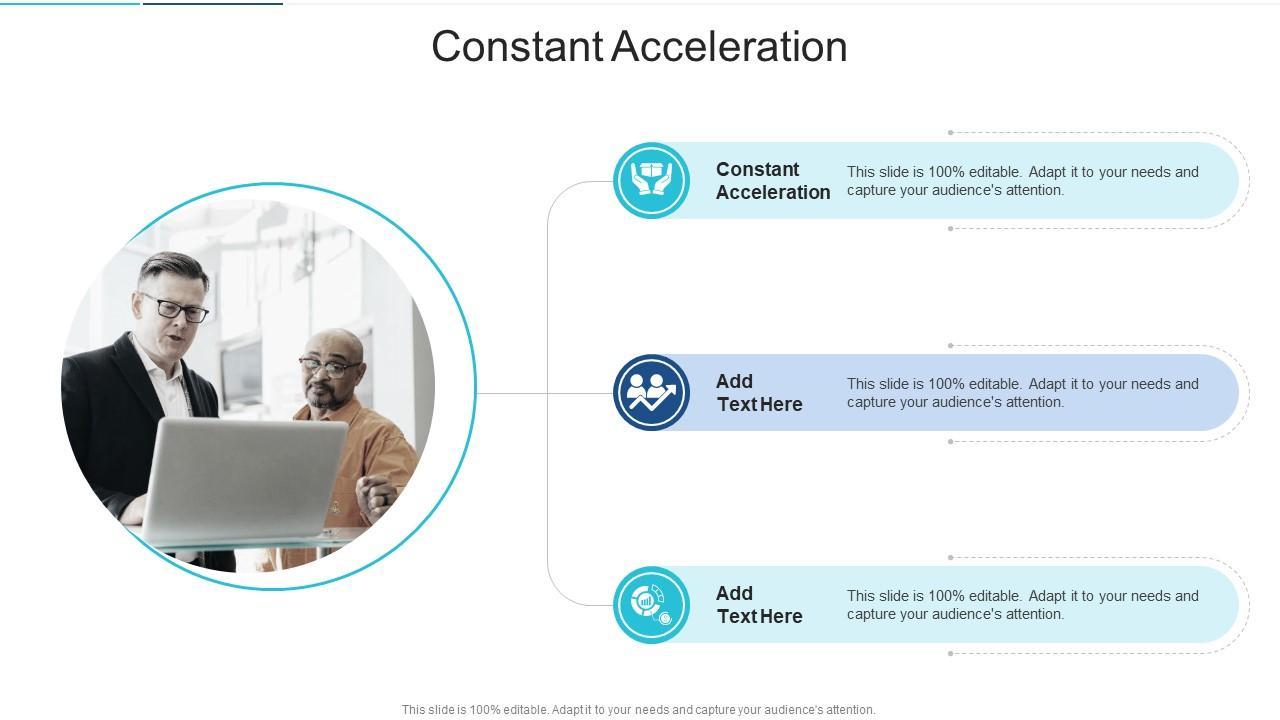 Constant Acceleration

Constant Acceleration

This slide is 100% editable. Adapt it to your needs and capture your audience's attention.

Add Text Here

This slide is 100% editable. Adapt it to your needs and capture your audience's attention.

Add Text Here

This slide is 100% editable. Adapt it to your needs and capture your audience's attention.

This slide is 100% editable. Adapt it to your needs and capture your audience's attention.